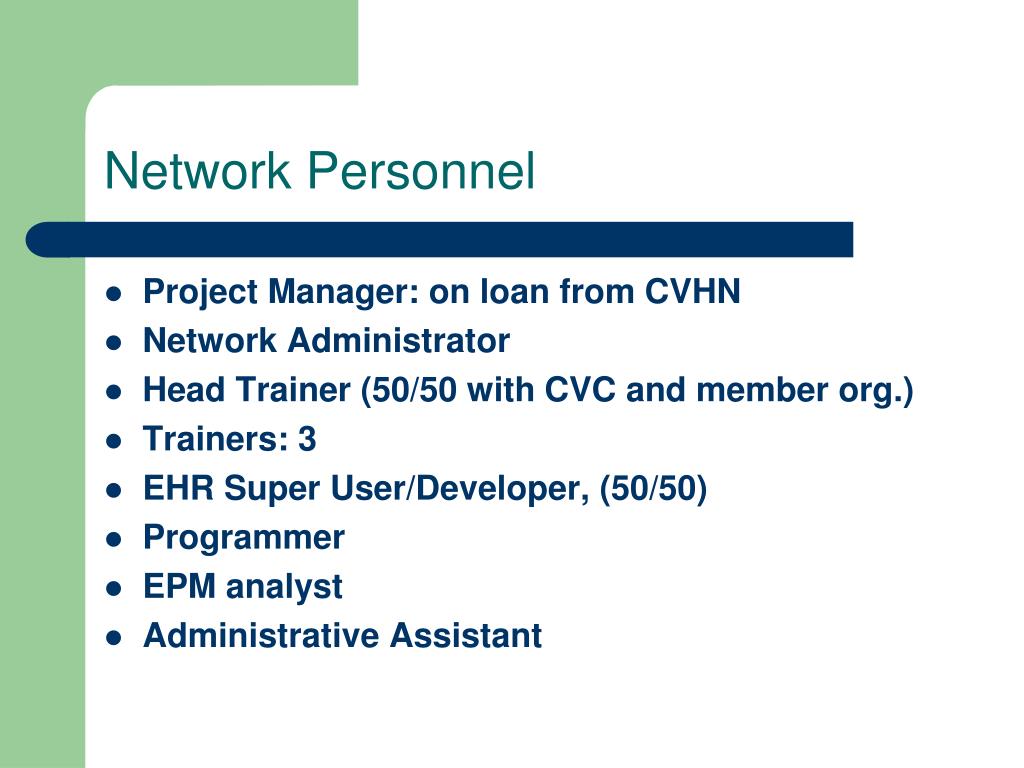 Network Personnel

- Project Manager: on loan from CVHN
- Network Administrator
- Head Trainer (50/50 with CVC and member org.)
- Trainers: 3
- EHR Super User/Developer, (50/50)
- Programmer
- EPM analyst
- Administrative Assistant